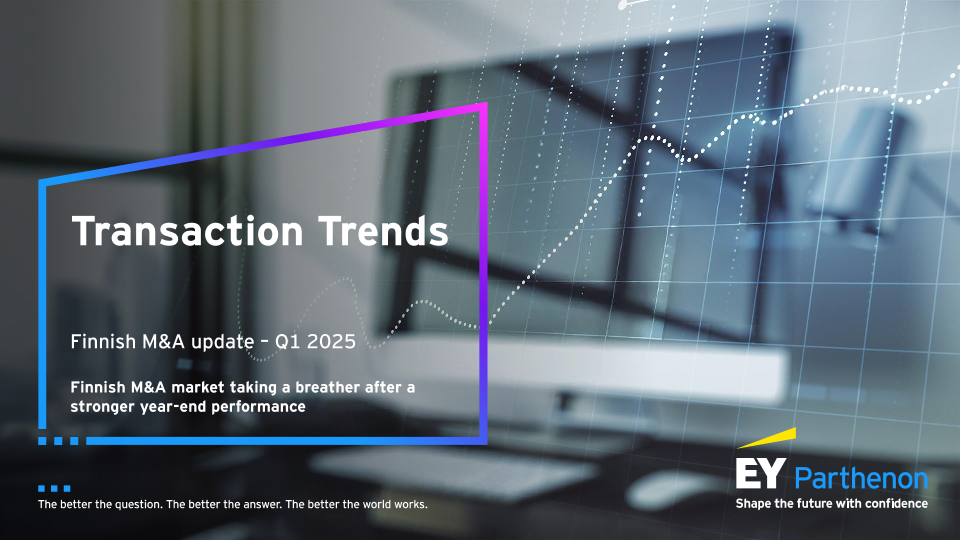 Transaction Trends

Finnish M&A update – Q1 2025

Finnish M&A market taking a breather after a stronger year-end performance

The better the question. The better the answer. The better the world works.

EY Parthenon
Shape the future with confidence